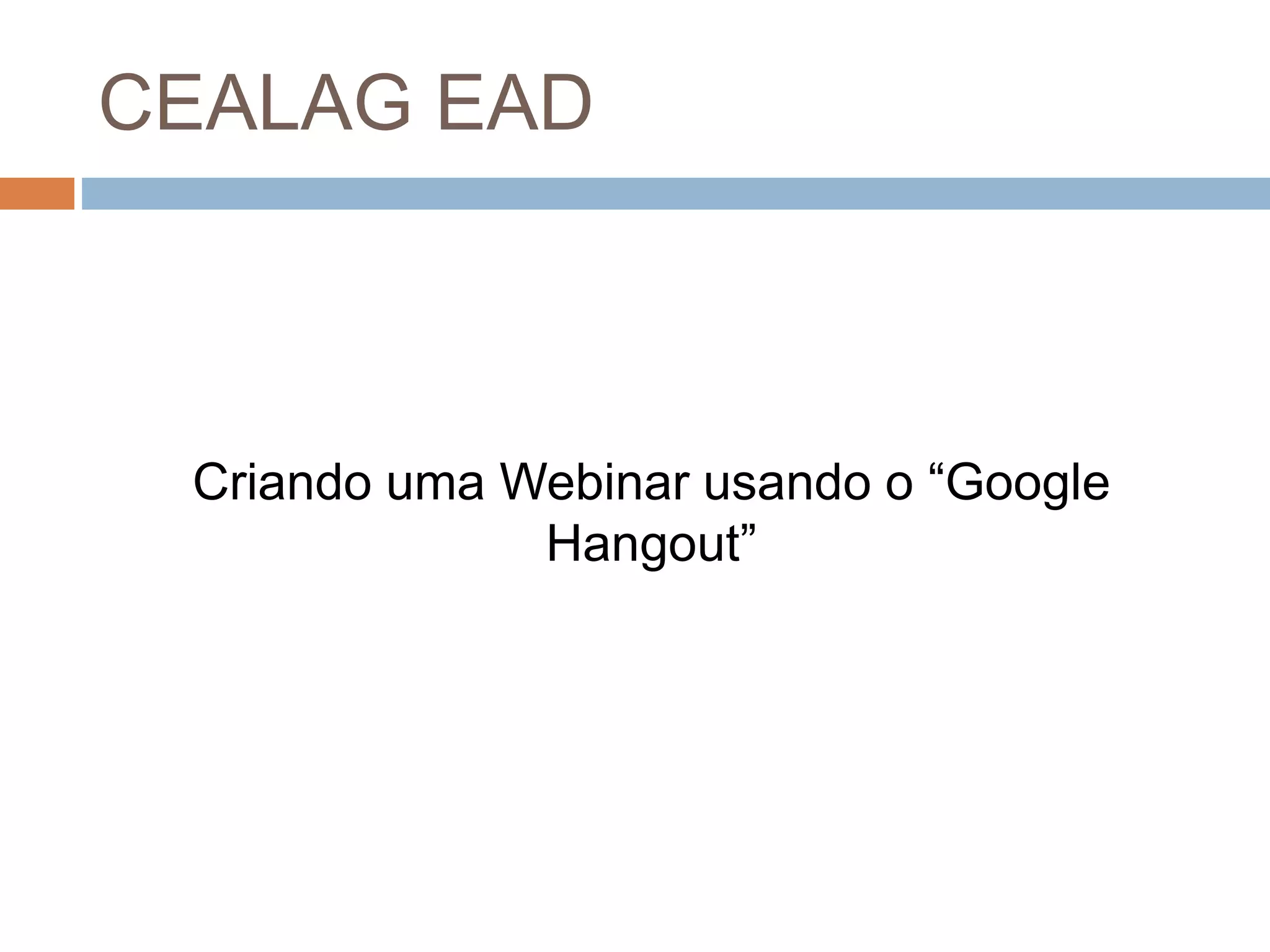 CEALAG EAD

Criando uma Webinar usando o “Google Hangout”